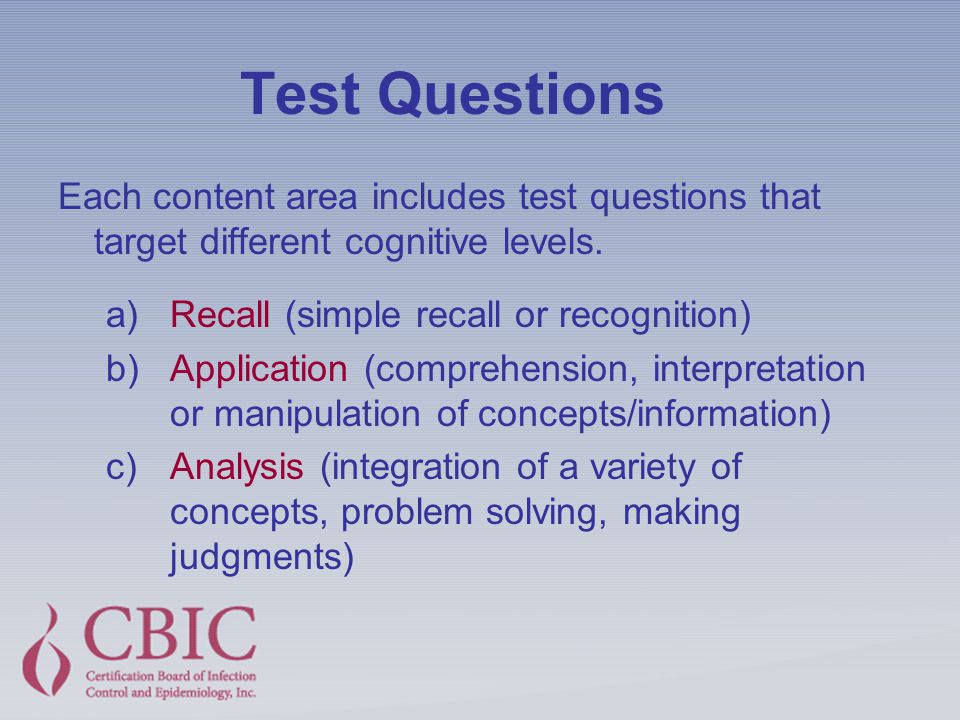 Test Questions

Each content area includes test questions that target different cognitive levels.

a) Recall (simple recall or recognition)
b) Application (comprehension, interpretation or manipulation of concepts/information)
c) Analysis (integration of a variety of concepts, problem solving, making judgments)

CBIC
Certification Board of Infection Control and Epidemiology, Inc.